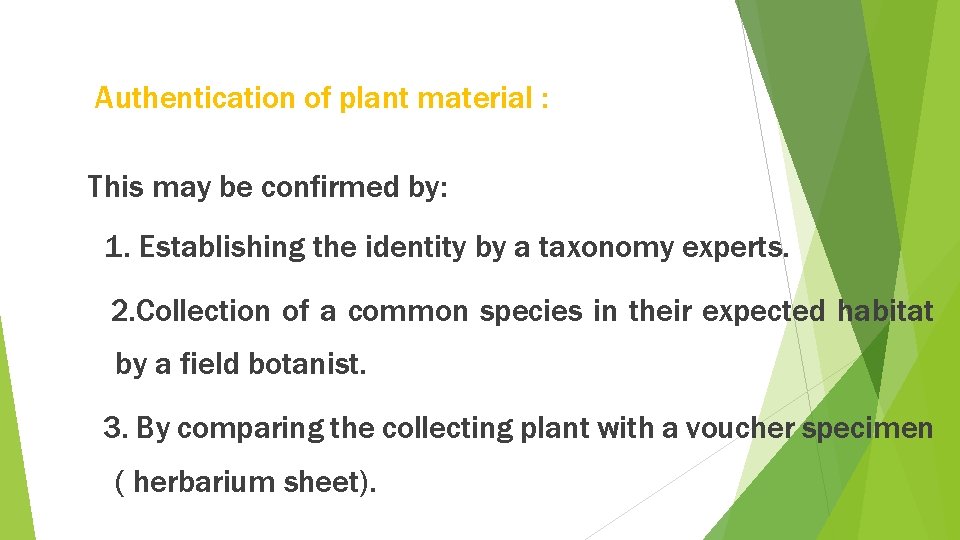 Authentication of plant material :

This may be confirmed by:

1. Establishing the identity by a taxonomy experts.

2.Collection of a common species in their expected habitat by a field botanist.

3. By comparing the collecting plant with a voucher specimen ( herbarium sheet).